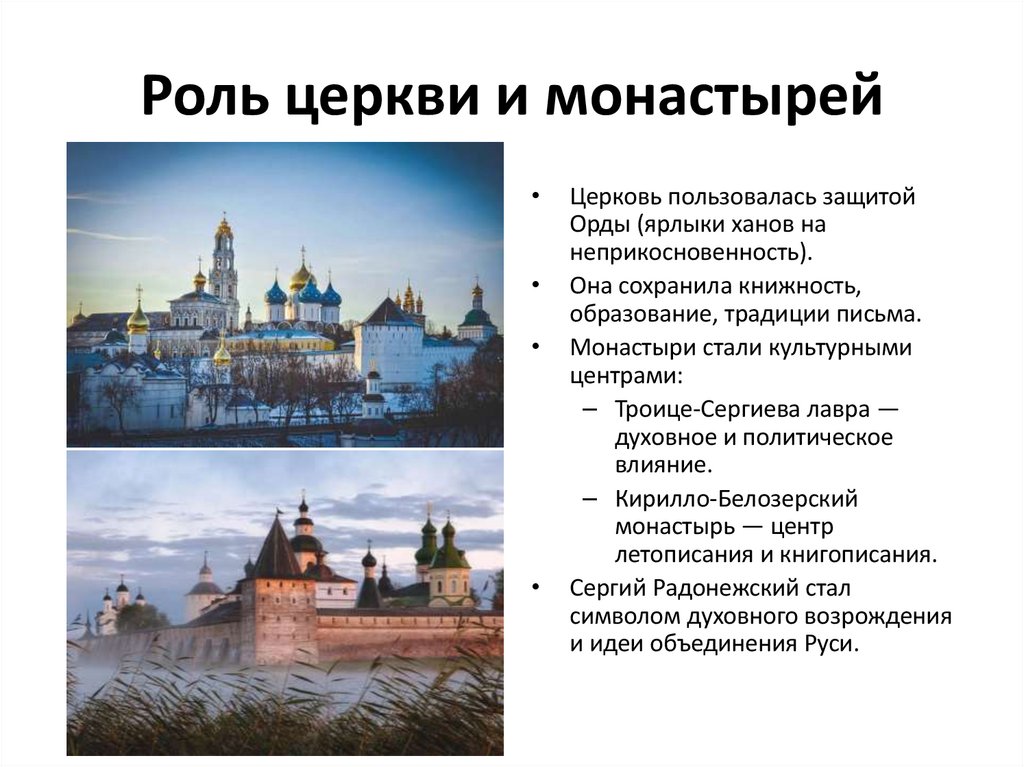 Роль церкви и монастырей

• Церковь пользовалась защитой Орды (ярлыки ханов на неприкосновенность).
• Она сохранила книжность, образование, традиции письма.
• Монастыри стали культурными центрами:
– Троице-Сергиева лавра — духовное и политическое влияние.
– Кирилло-Белозерский монастырь — центр летописания и книгописания.
• Сергий Радонежский стал символом духовного возрождения и идеи объединения Руси.